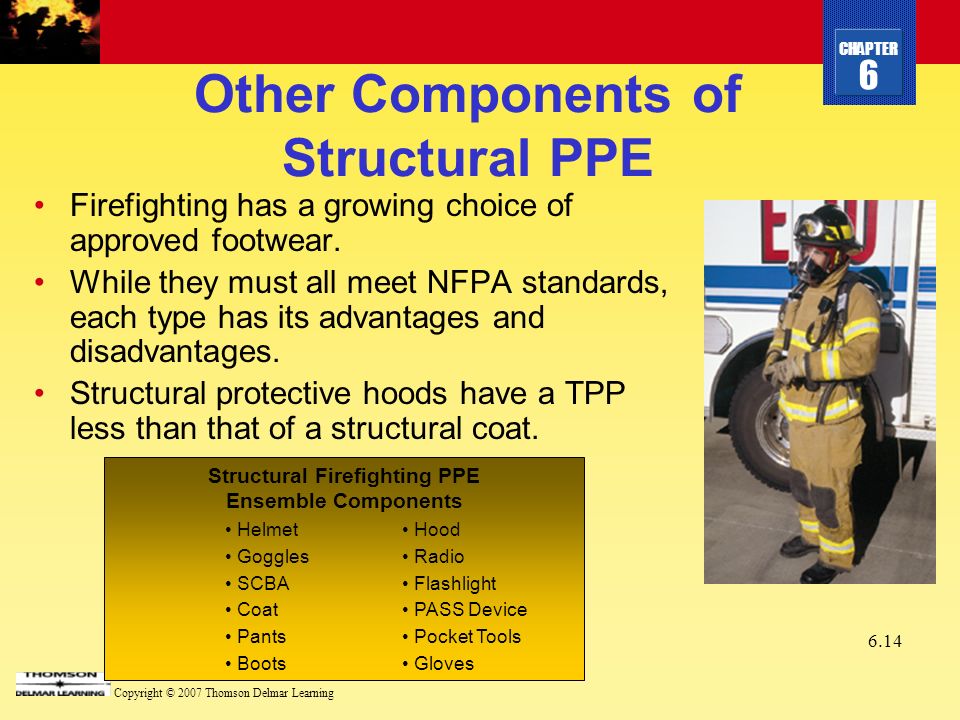 CHAPTER 6

Other Components of Structural PPE

• Firefighting has a growing choice of approved footwear.
• While they must all meet NFPA standards, each type has its advantages and disadvantages.
• Structural protective hoods have a TPP less than that of a structural coat.

Structural Firefighting PPE Ensemble Components
• Helmet
• Goggles
• SCBA
• Coat
• Pants
• Boots
• Hood
• Radio
• Flashlight
• PASS Device
• Pocket Tools
• Gloves

6.14

THOMSON DELMAR LEARNING

Copyright © 2007 Thomson Delmar Learning